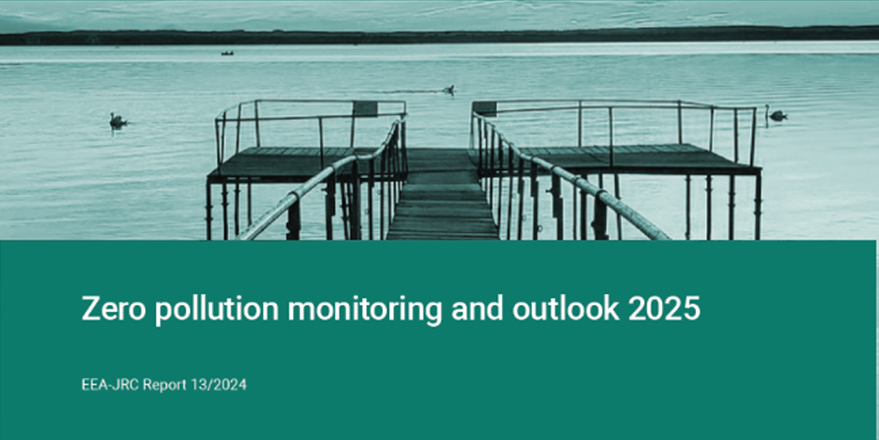 Zero pollution monitoring and outlook 2025

EEA-JRC Report 13/2024